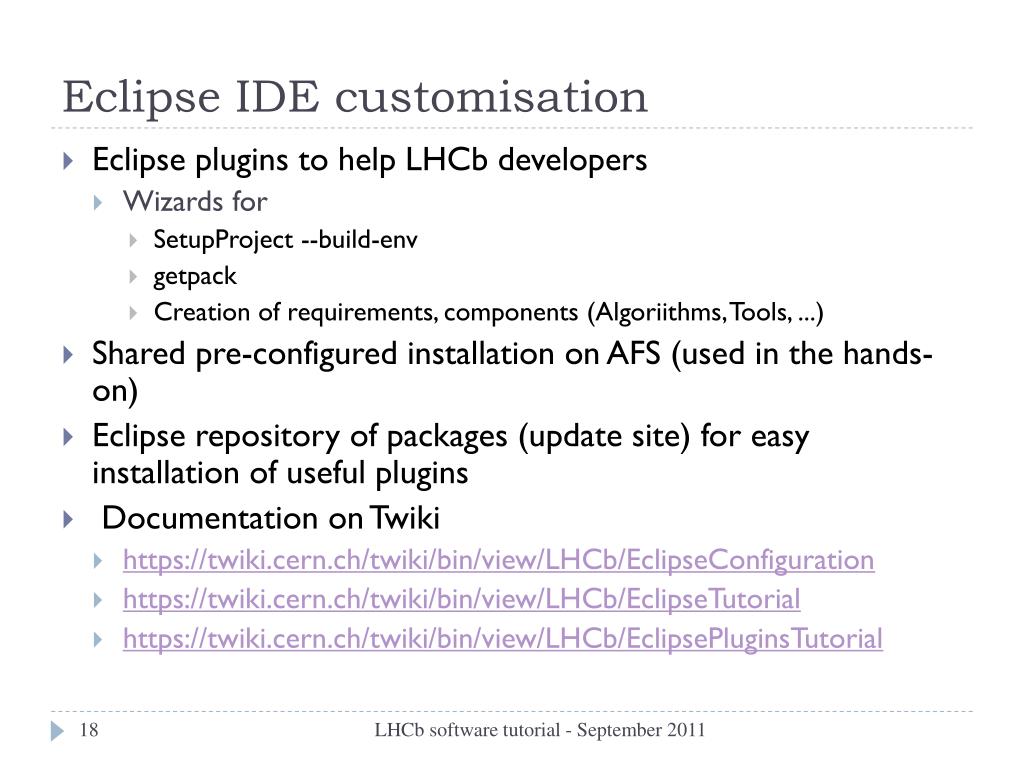 Eclipse IDE customisation

Eclipse plugins to help LHCb developers

Wizards for

SetupProject --build-env

getpack

Creation of requirements, components (Algoriithms, Tools, ...)

Shared pre-configured installation on AFS (used in the hands-on)

Eclipse repository of packages (update site) for easy installation of useful plugins

Documentation on Twiki

https://twiki.cern.ch/twiki/bin/view/LHCb/EclipseConfiguration

https://twiki.cern.ch/twiki/bin/view/LHCb/EclipseTutorial

https://twiki.cern.ch/twiki/bin/view/LHCb/EclipsePluginsTutorial

18

LHCb software tutorial - September 2011